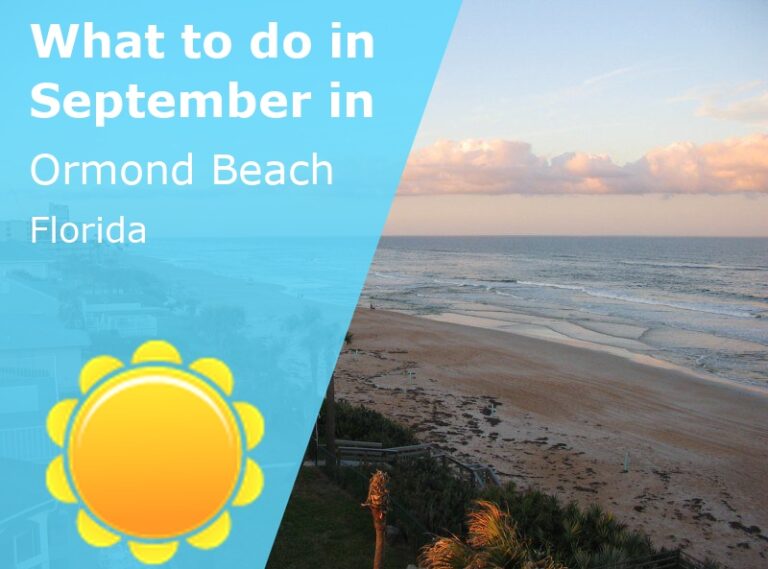 What to do in September in

Ormond Beach

Florida